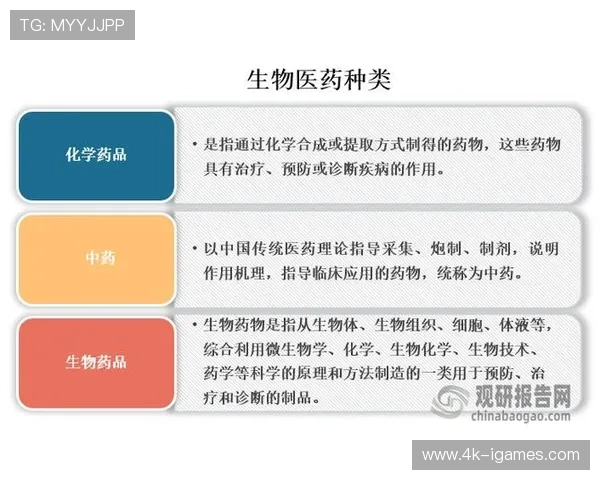 TG: MYYJJPP

生物医药种类

化学药品

• 是指通过化学合成或提取方式制得的药物，这些药物具有治疗、预防或诊断疾病的作用。

中药

• 以中国传统医药理论指导采集、炮制、制剂，说明作用机理，指导临床应用的药物，统称为中药。

生物药品

• 生物药物是指从生物体、生物组织、细胞、体液等，综合利用微生物学、化学、生物化学、生物技术、药学等科学的原理和方法制造的一类用于预防、治疗和诊断的制品。

观研报告网
chinabaogao.com

www.4k-igames.com